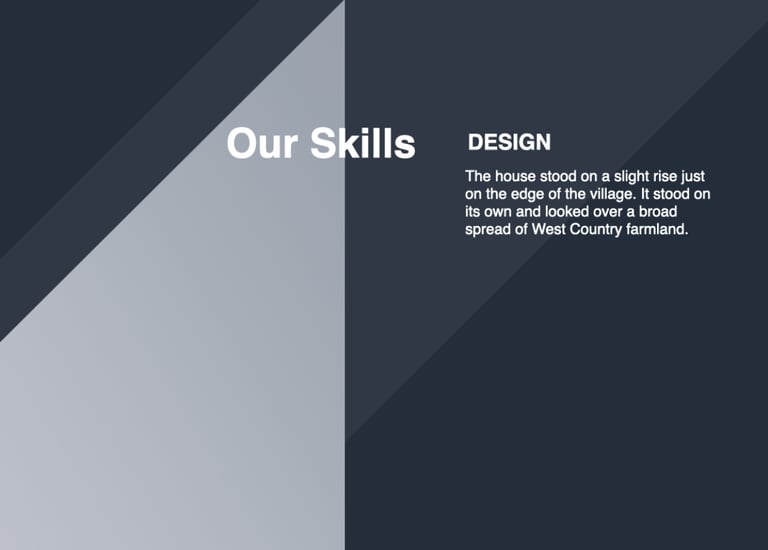 Our Skills

DESIGN

The house stood on a slight rise just on the edge of the village. It stood on its own and looked over a broad spread of West Country farmland.